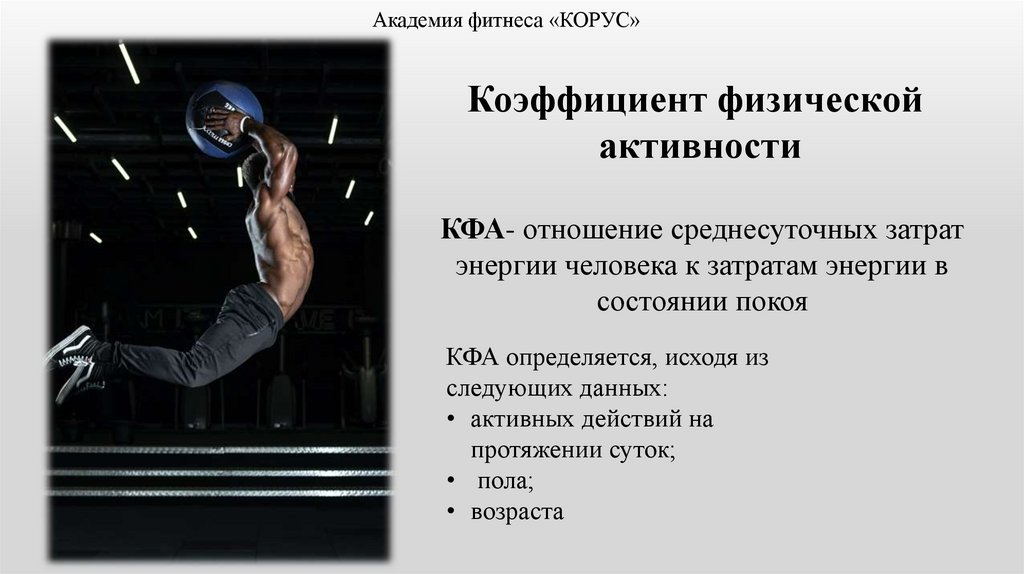 Академия фитнеса «КОРУС»

Коэффициент физической активности

КФА- отношение среднесуточных затрат энергии человека к затратам энергии в состоянии покоя

КФА определяется, исходя из следующих данных:
• активных действий на протяжении суток;
• пола;
• возраста